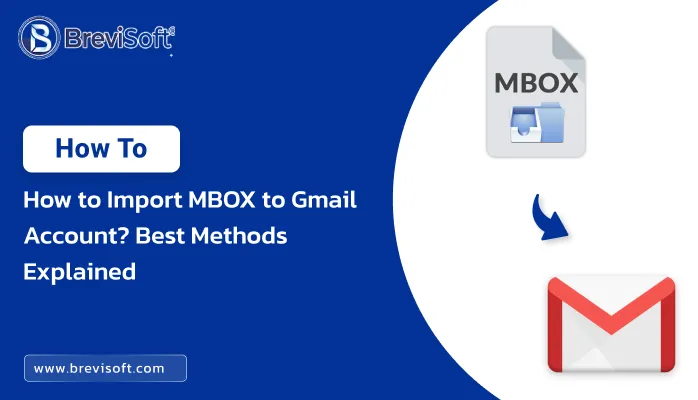 BreviSoft

How To

How to Import MBOX to Gmail Account? Best Methods Explained

www.brevisoft.com

MBOX